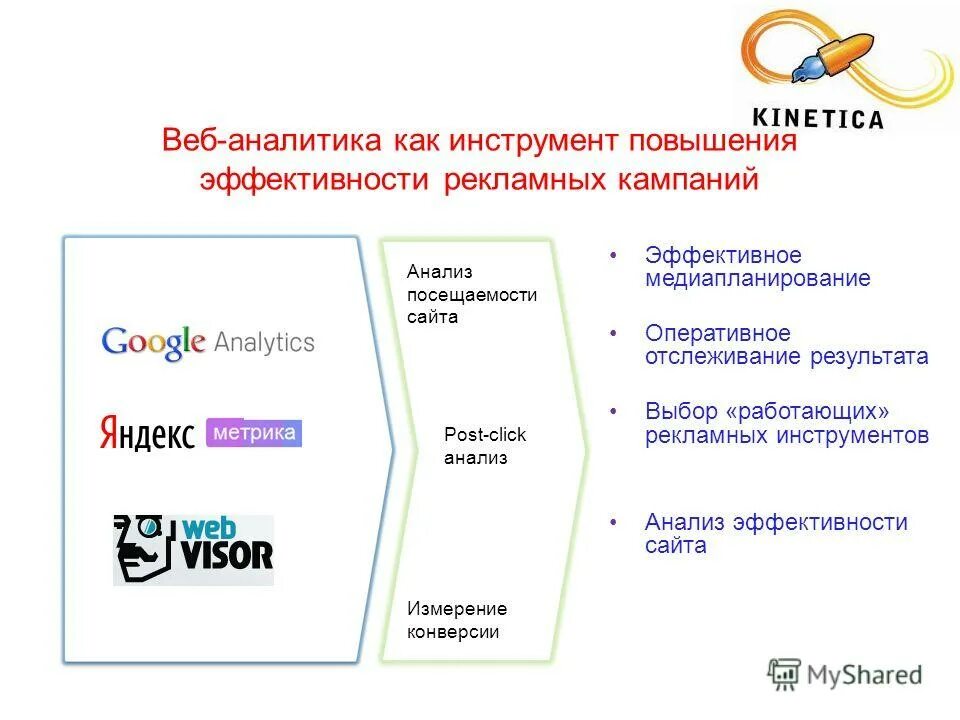 KINETICA

Веб-аналитика как инструмент повышения эффективности рекламных кампаний

Google Analytics

Яндекс метрика

web VISOR

Анализ посещаемости сайта

Post-click анализ

Измерение конверсии

• Эффективное медиапланирование

• Оперативное отслеживание результата

• Выбор «работающих» рекламных инструментов

• Анализ эффективности сайта

MyShared